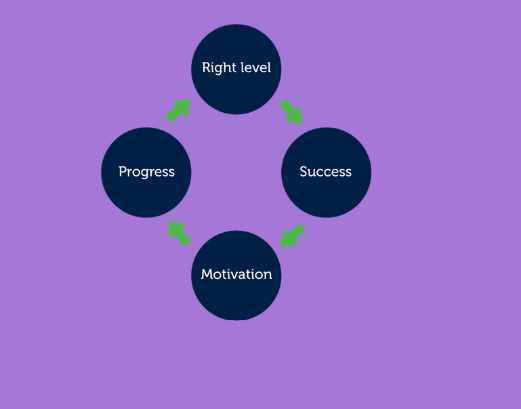 Right level

Success

Motivation

Progress